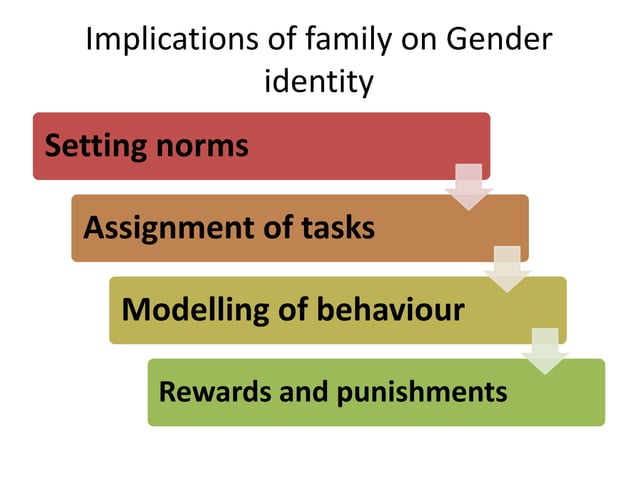 Implications of family on Gender identity

Setting norms

Assignment of tasks

Modelling of behaviour

Rewards and punishments